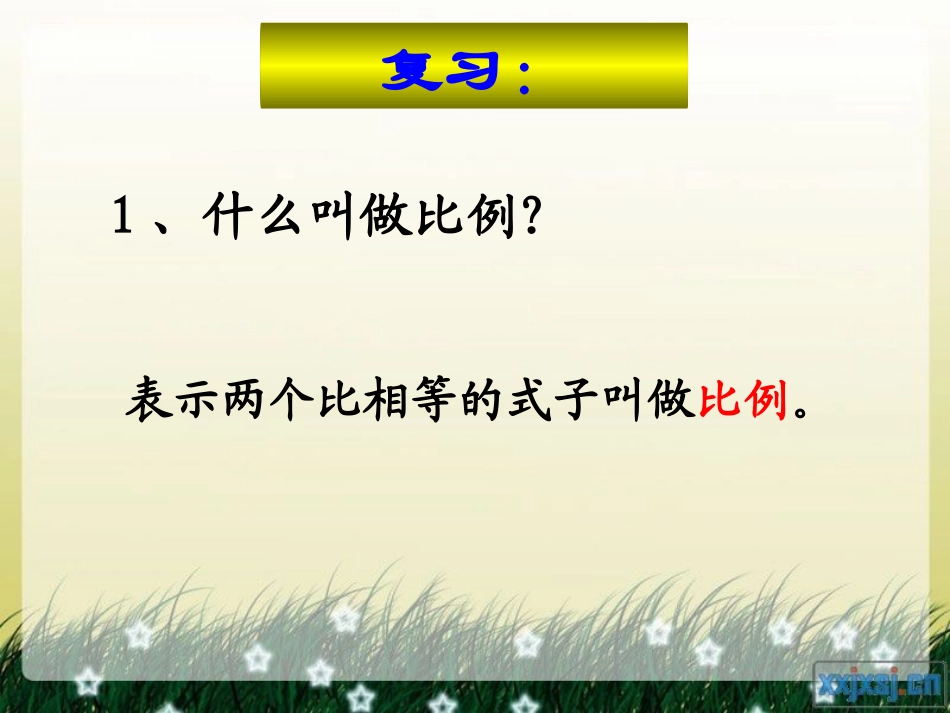 复习:

1、什么叫做比例?

表示两个比相等的式子叫做比例。

xxjxsj.cn